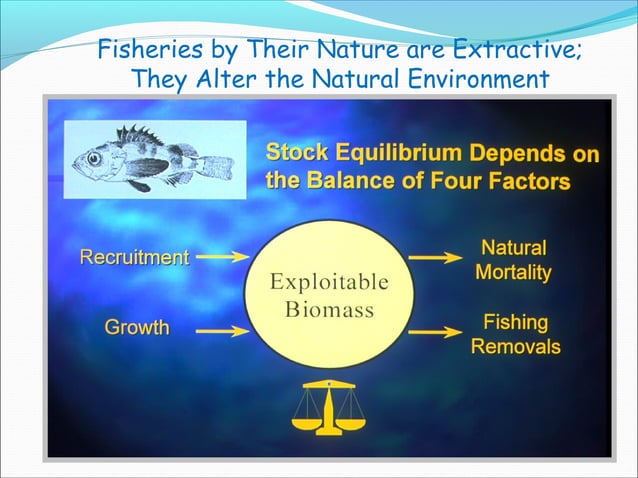 Fisheries by Their Nature are Extractive; They Alter the Natural Environment

Stock Equilibrium Depends on the Balance of Four Factors

Recruitment

Growth

Exploitable Biomass

Natural Mortality

Fishing Removals